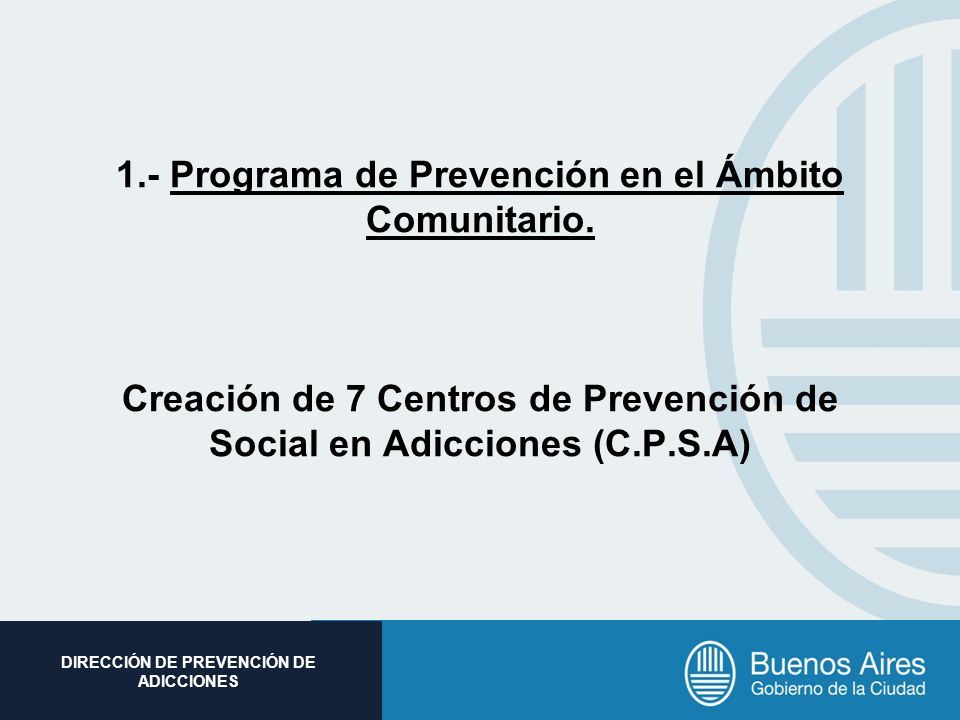 1.- Programa de Prevención en el Ámbito Comunitario.

Creación de 7 Centros de Prevención de Social en Adicciones (C.P.S.A)

DIRECCIÓN DE PREVENCIÓN DE ADICCIONES

Buenos Aires
Gobierno de la Ciudad